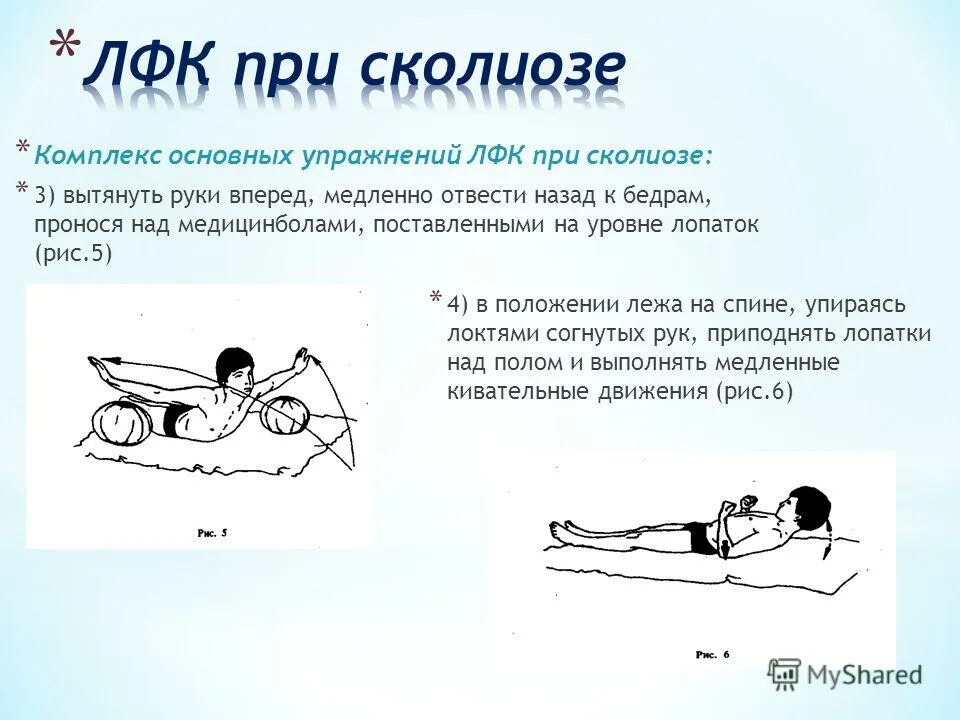 * ЛФК при сколиозе

* Комплекс основных упражнений ЛФК при сколиозе:

* 3) вытянуть руки вперед, медленно отвести назад к бедрам, пронося над медицинболами, поставленными на уровне лопаток (рис.5)

Рис. 5

* 4) в положении лежа на спине, упираясь локтями согнутых рук, приподнять лопатки над полом и выполнять медленные кивательные движения (рис.6)

Рис. 6

MyShared